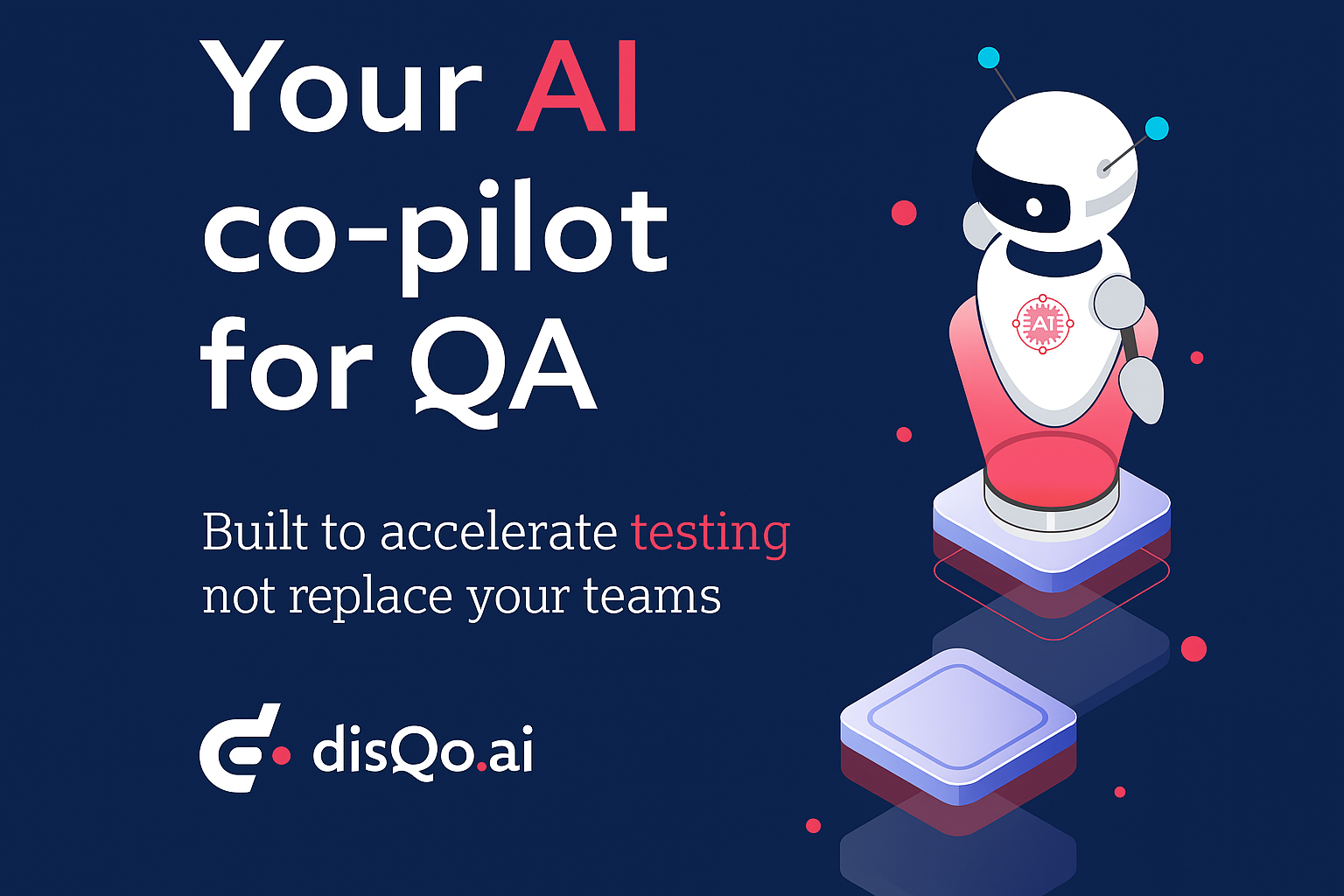 Your AI co-pilot for QA

Built to accelerate testing not replace your teams

disQo.ai

AI